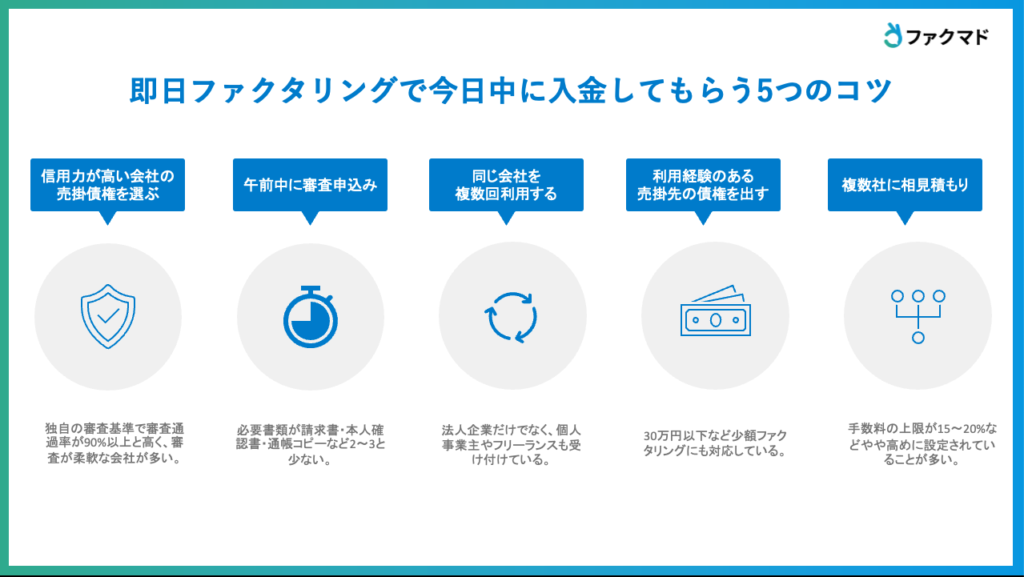 ファクマド

即日ファクタリングで今日中に入金してもらう5つのコツ

信用力が高い会社の売掛債権を選ぶ

独自の審査基準で審査通過率が90%以上と高く、審査が柔軟な会社が多い。

午前中に審査申込み

必要書類が請求書・本人確認書・通帳コピーなど2〜3と少ない。

同じ会社を複数回利用する

法人企業だけでなく、個人事業主やフリーランスも受け付けている。

利用経験のある売掛先の債権を出す

30万円以下など少額ファクタリングにも対応している。

複数社に相見積もり

手数料の上限が15〜20%などやや高めに設定されていることが多い。